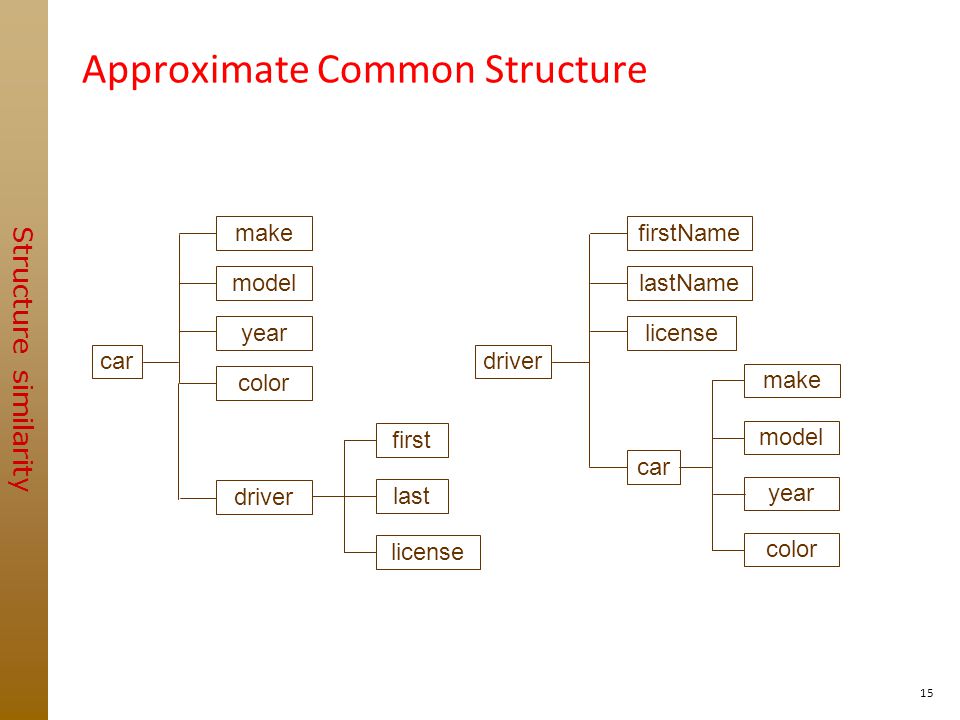 Structure similarity

Approximate Common Structure

car
make
model
year
color
driver
first
last
license

driver
firstName
lastName
license
car
make
model
year
color

15